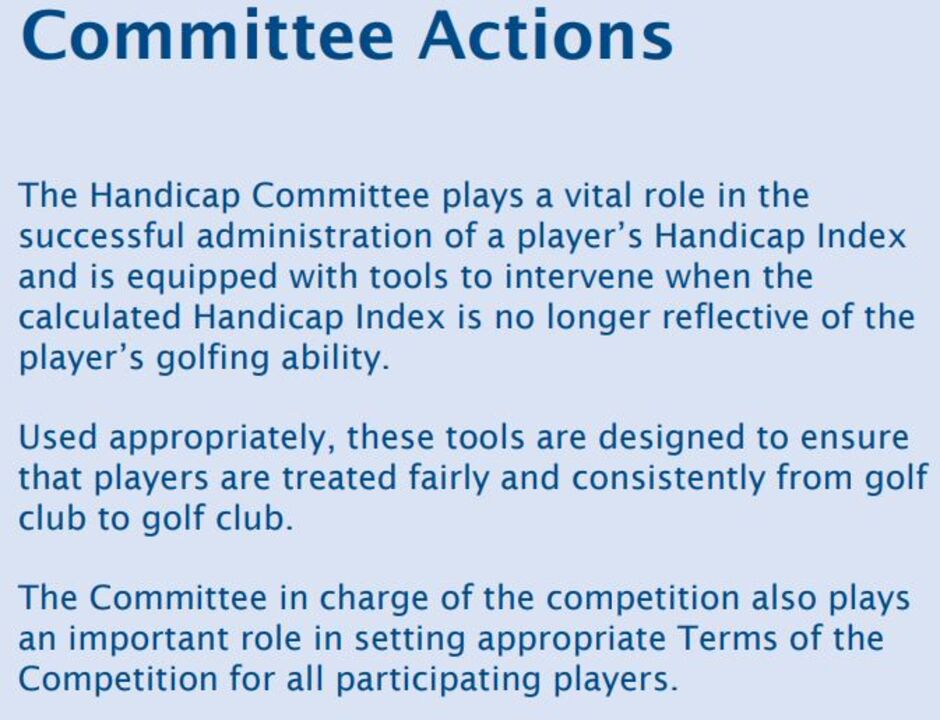 Committee Actions

The Handicap Committee plays a vital role in the successful administration of a player’s Handicap Index and is equipped with tools to intervene when the calculated Handicap Index is no longer reflective of the player’s golfing ability.

Used appropriately, these tools are designed to ensure that players are treated fairly and consistently from golf club to golf club.

The Committee in charge of the competition also plays an important role in setting appropriate Terms of the Competition for all participating players.